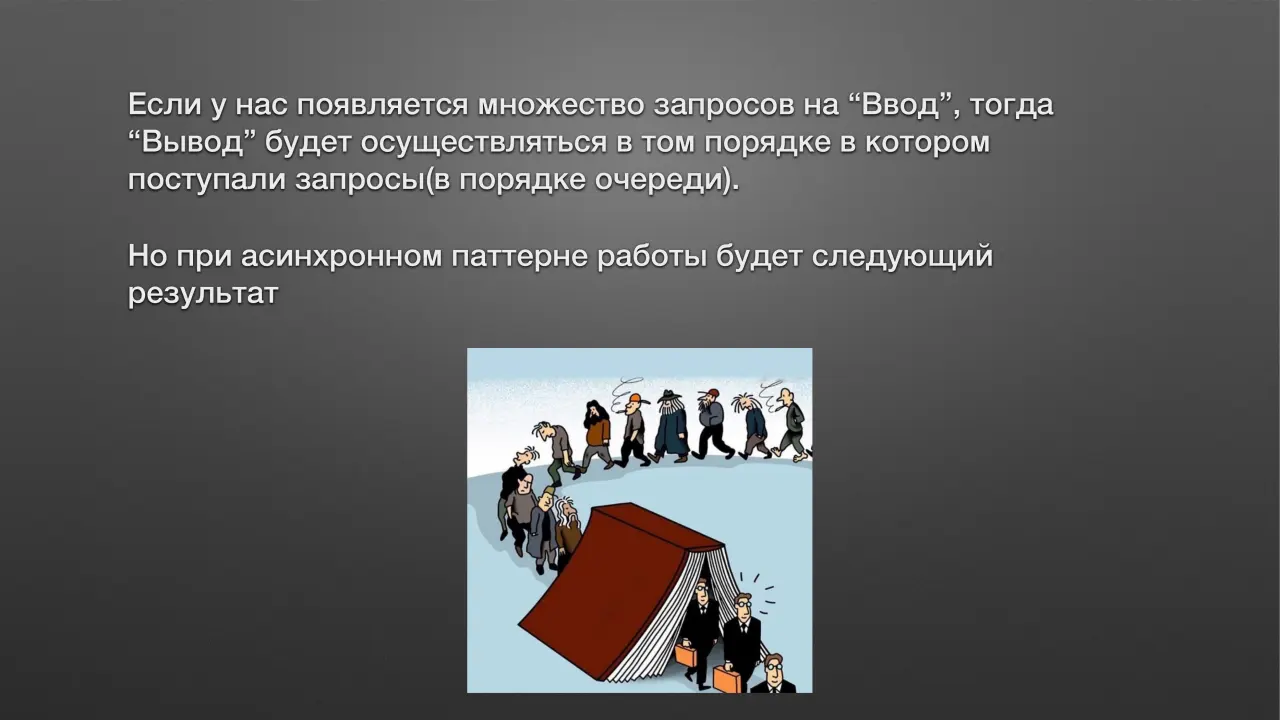 Если у нас появляется множество запросов на “Ввод”, тогда “Вывод” будет осуществляться в том порядке в котором поступали запросы(в порядке очереди).

Но при асинхронном паттерне работы будет следующий результат